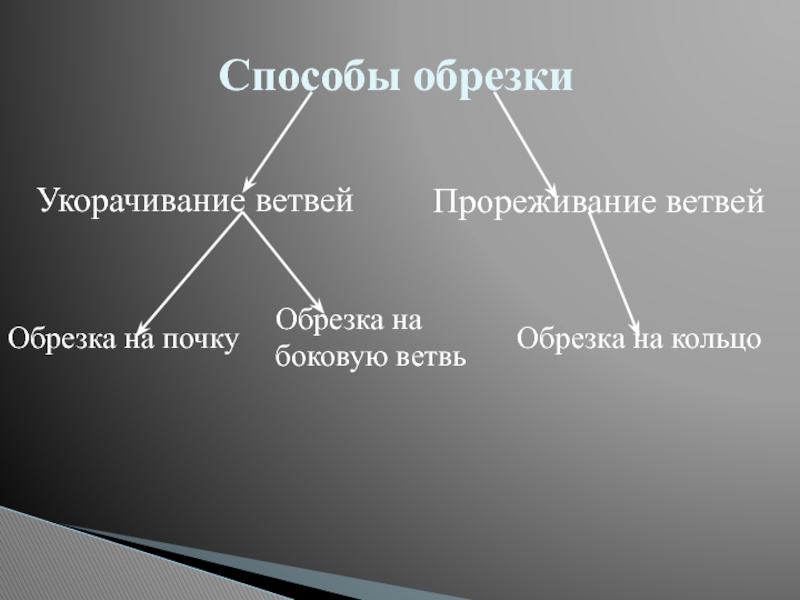 Способы обрезки

Укорачивание ветвей

Прореживание ветвей

Обрезка на почку

Обрезка на боковую ветвь

Обрезка на кольцо